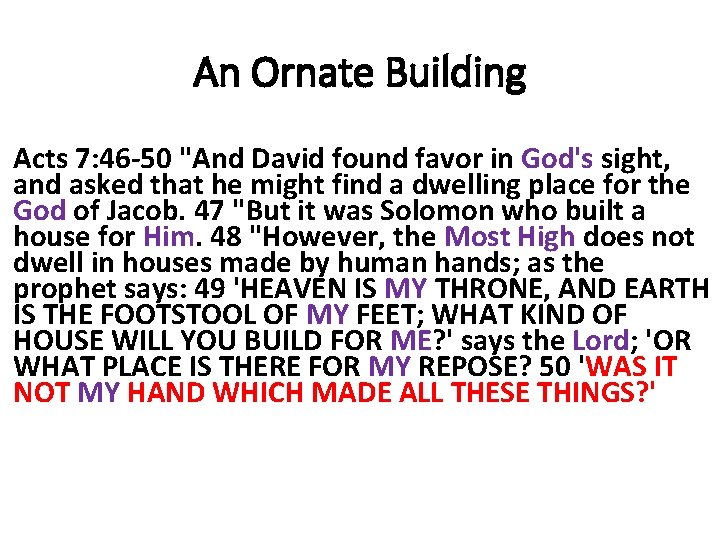 An Ornate Building

Acts 7:46-50 "And David found favor in God's sight, and asked that he might find a dwelling place for the God of Jacob. 47 "But it was Solomon who built a house for Him. 48 "However, the Most High does not dwell in houses made by human hands; as the prophet says: 49 'HEAVEN IS MY THRONE, AND EARTH IS THE FOOTSTOOL OF MY FEET; WHAT KIND OF HOUSE WILL YOU BUILD FOR ME?' says the Lord; 'OR WHAT PLACE IS THERE FOR MY REPOSE? 50 'WAS IT NOT MY HAND WHICH MADE ALL THESE THINGS?'